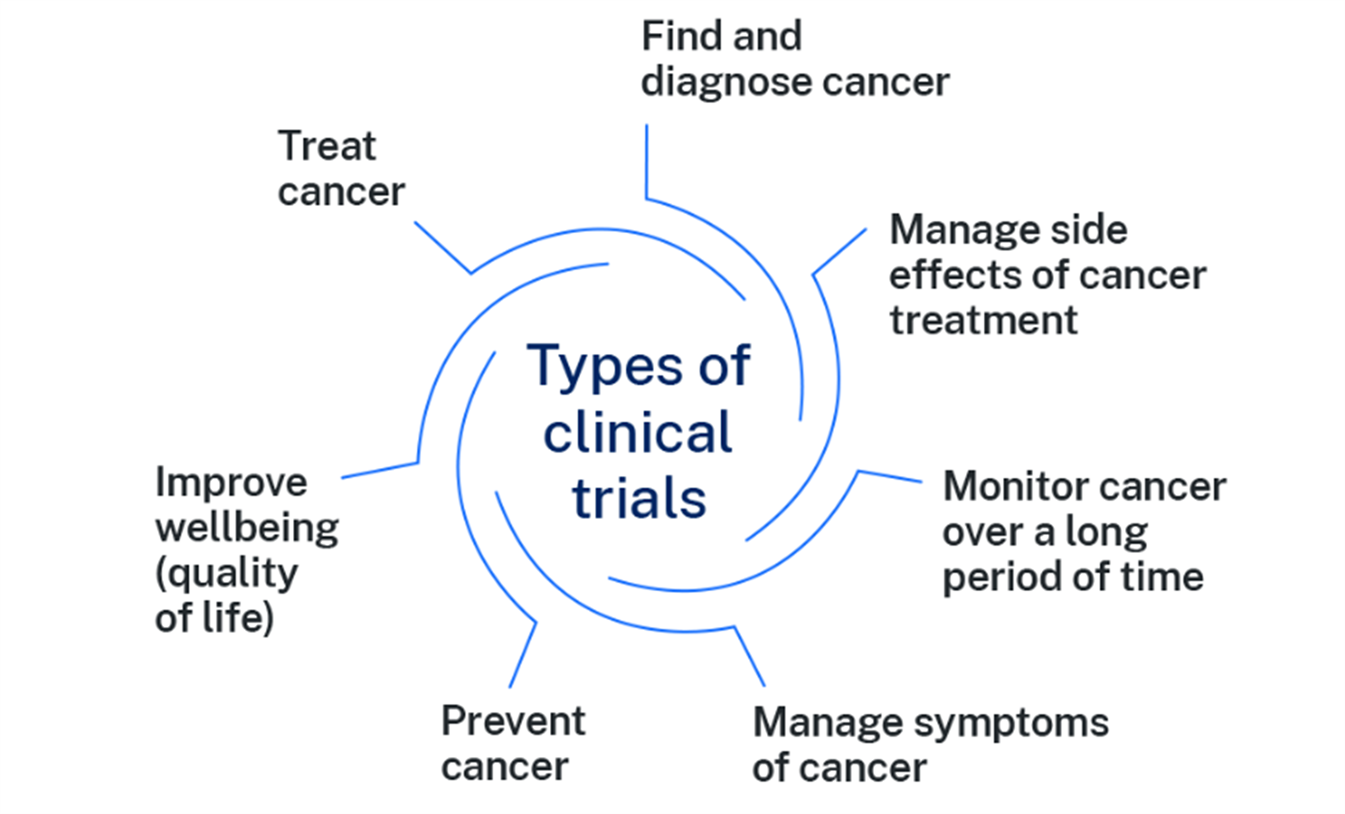 Types of clinical trials

Find and diagnose cancer

Manage side effects of cancer treatment

Monitor cancer over a long period of time

Manage symptoms of cancer

Prevent cancer

Improve wellbeing (quality of life)

Treat cancer